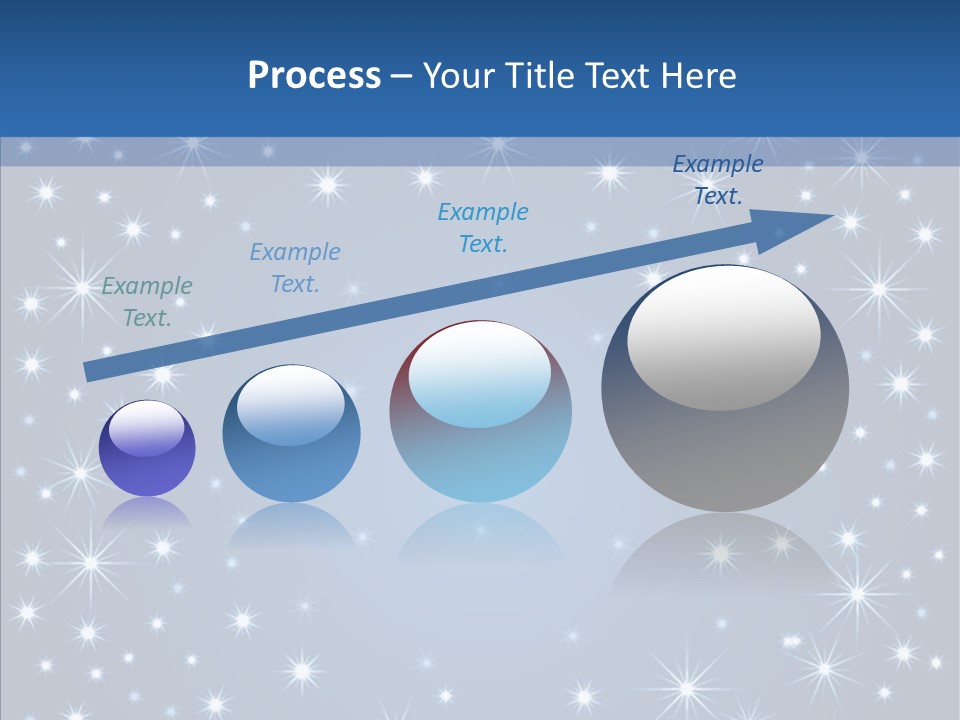 Process – Your Title Text Here

Example Text.

Example Text.

Example Text.

Example Text.